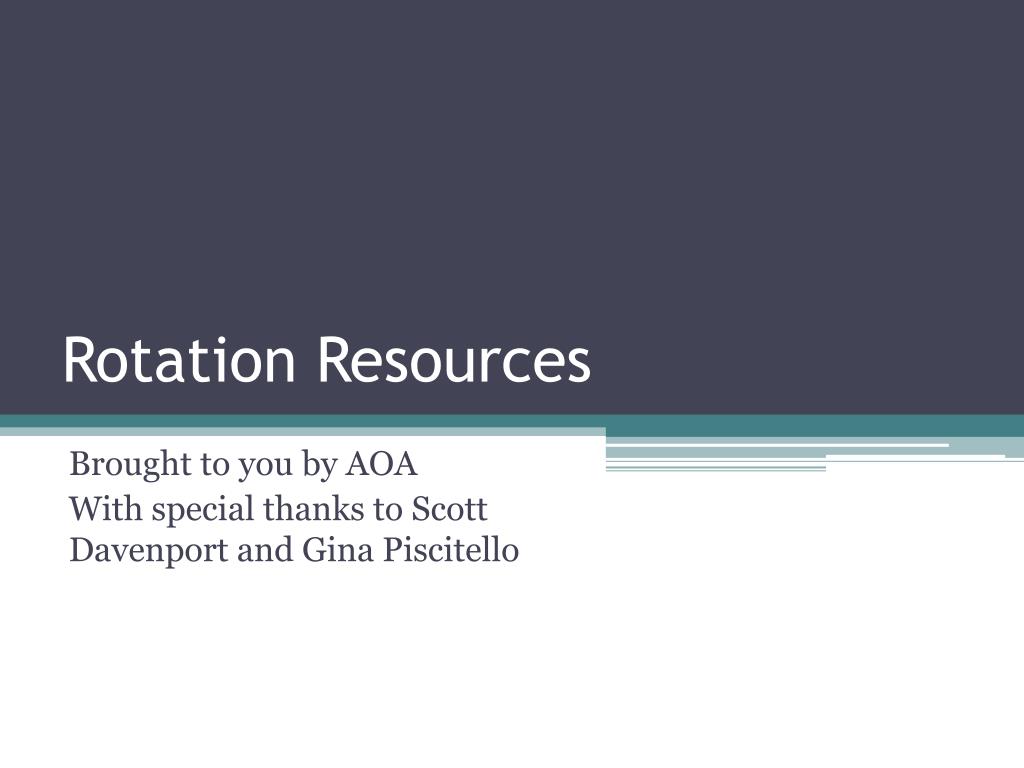 Rotation Resources

Brought to you by AOA

With special thanks to Scott Davenport and Gina Piscitello